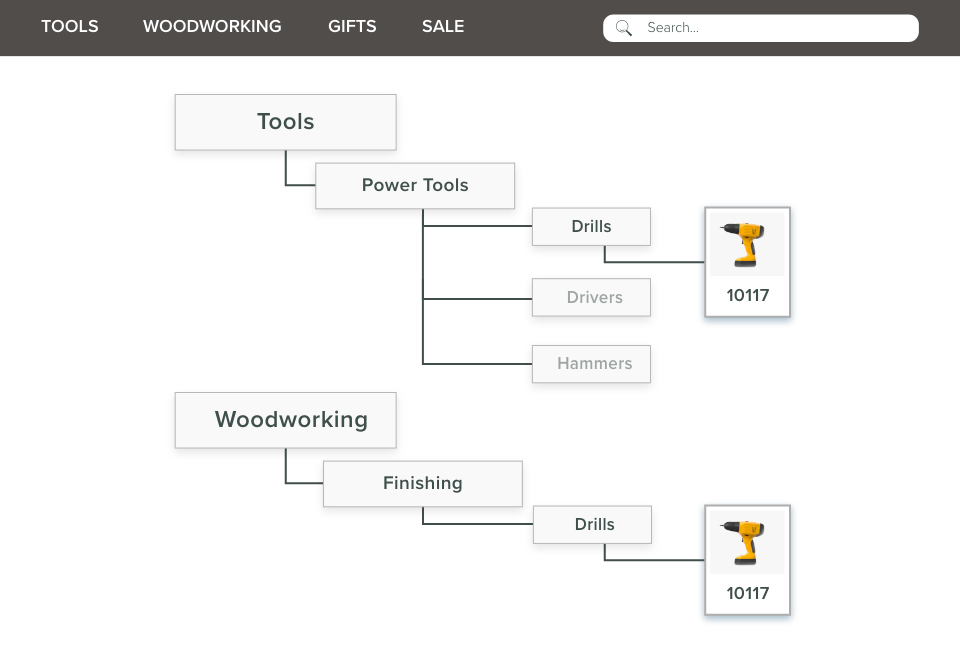 TOOLS WOODWORKING GIFTS SALE

Search...

Tools

Power Tools

Drills

10117

Drivers

Hammers

Woodworking

Finishing

Drills

10117